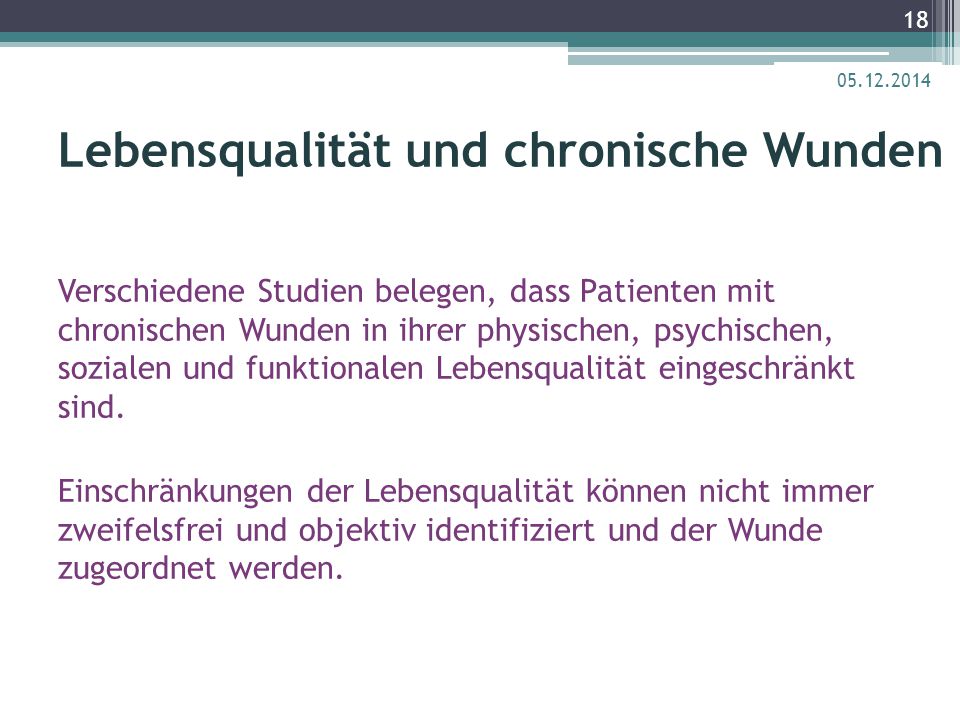 18

05.12.2014

Lebensqualität und chronische Wunden

Verschiedene Studien belegen, dass Patienten mit chronischen Wunden in ihrer physischen, psychischen, sozialen und funktionalen Lebensqualität eingeschränkt sind.

Einschränkungen der Lebensqualität können nicht immer zweifelsfrei und objektiv identifiziert und der Wunde zugeordnet werden.